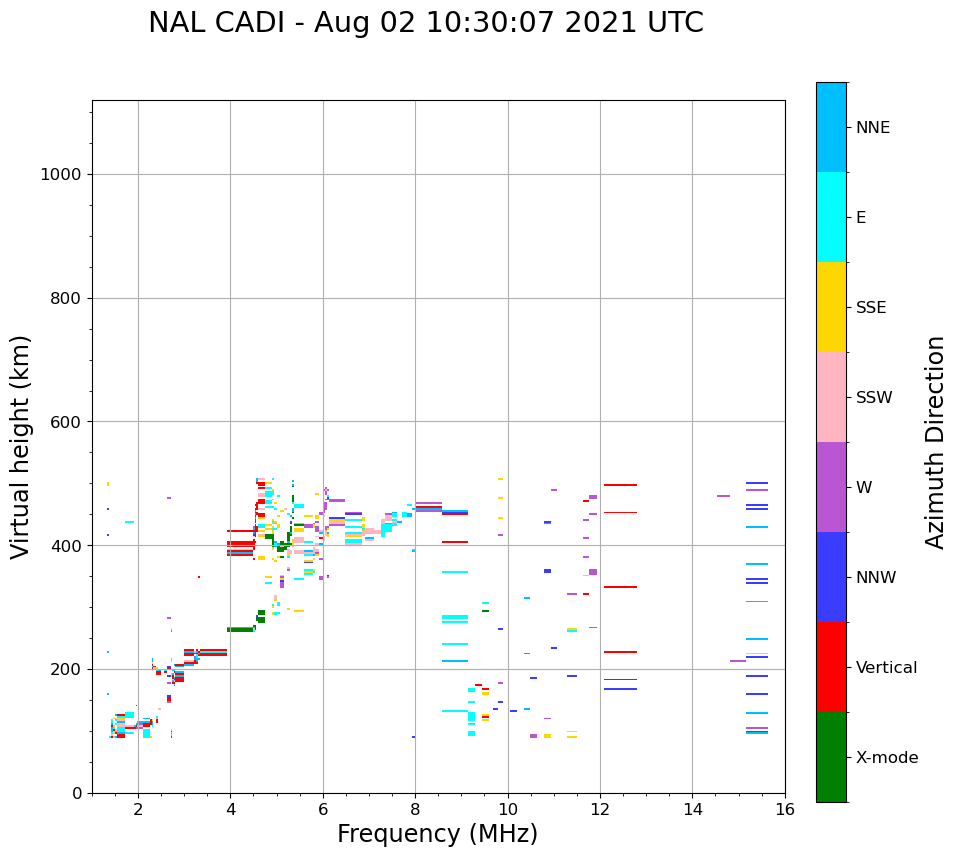 NAL CADI - Aug 02 10:30:07 2021 UTC

Virtual height (km)

1000
800
600
400
200
0

2
4
6
8
10
12
14
16

Frequency (MHz)

NNE
E
SSE
SSW
W
NNW
Vertical
X-mode

Azimuth Direction